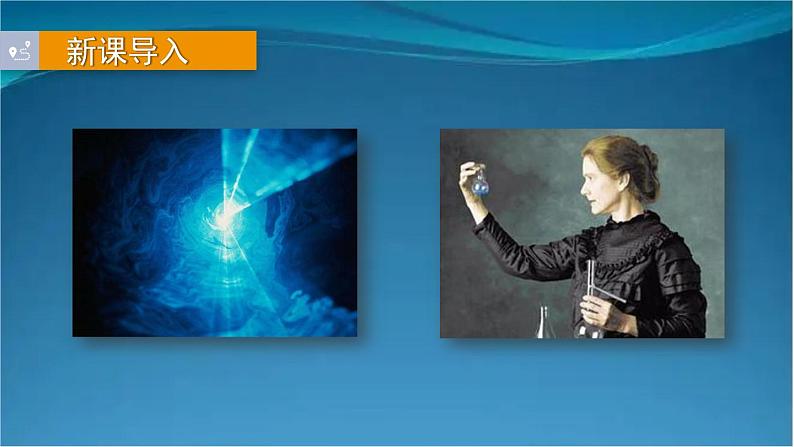 新课导入